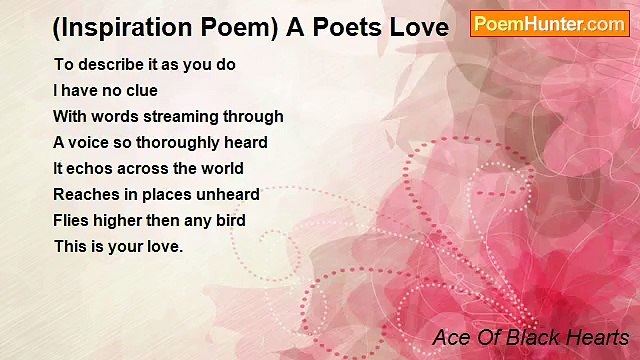 (Inspiration Poem) A Poets Love

PoemHunter.com

To describe it as you do
I have no clue
With words streaming through
A voice so thoroughly heard
It echos across the world
Reaches in places unheard
Flies higher then any bird
This is your love.

Ace Of Black Hearts